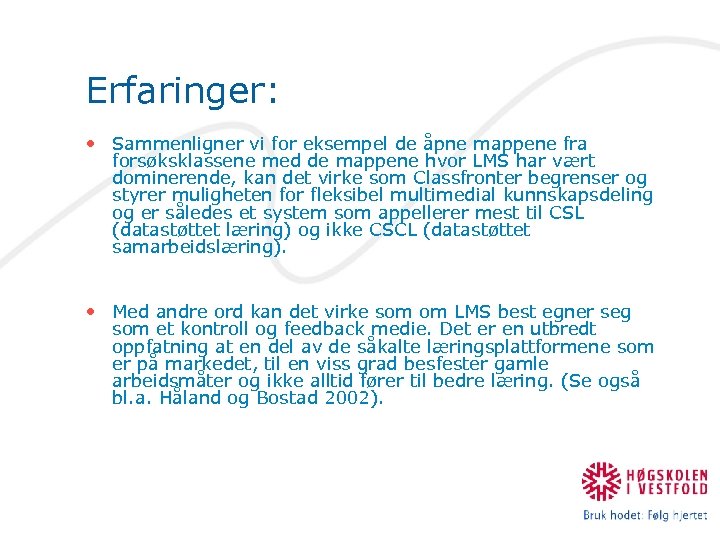 Erfaringer:

• Sammenligner vi for eksempel de åpne mappene fra forsøksklassene med de mappene hvor LMS har vært dominerende, kan det virke som Classfronter begrenser og styrer muligheten for fleksibel multimedial kunnskapsdeling og er således et system som appellerer mest til CSL (datastøttet læring) og ikke CSCL (datastøttet samarbeidslæring).

• Med andre ord kan det virke som om LMS best egner seg som et kontroll og feedback medie. Det er en utbredt oppfatning at en del av de såkalte læringsplattformene som er på markedet, til en viss grad besfester gamle arbeidsmåter og ikke alltid fører til bedre læring. (Se også bl.a. Håland og Bostad 2002).

HØGSKOLEN I VESTFOLD
Bruk hodet: Følg hjertet